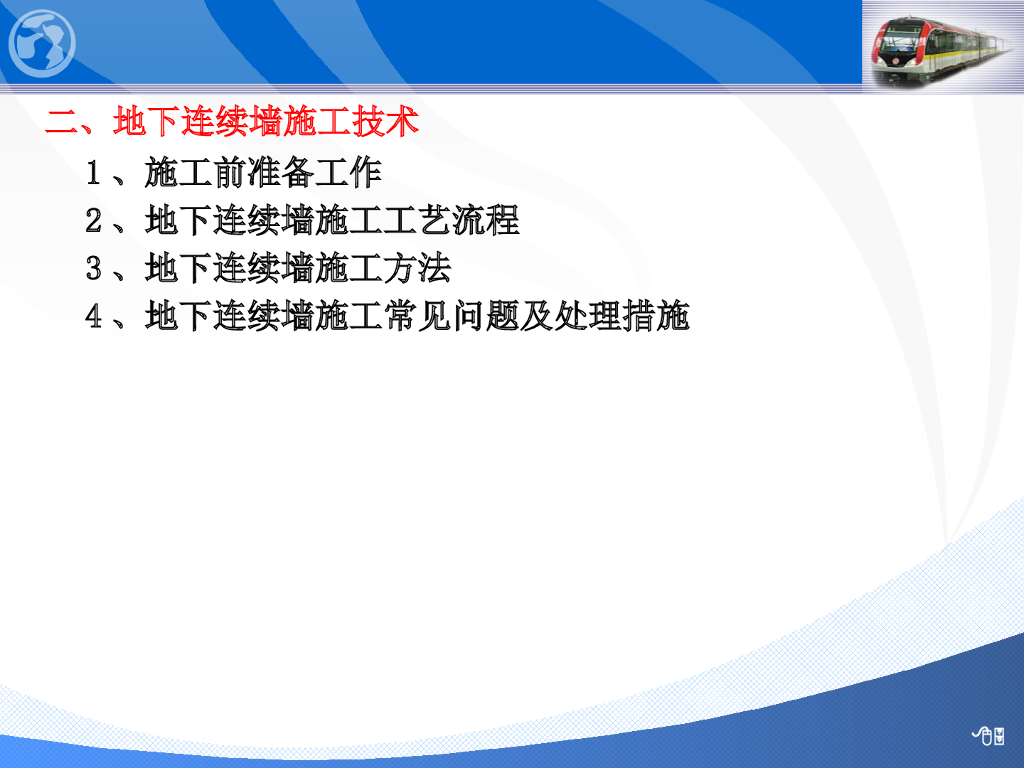 二、地下连续墙施工技术

1、施工前准备工作

2、地下连续墙施工工艺流程

3、地下连续墙施工方法

4、地下连续墙施工常见问题及处理措施